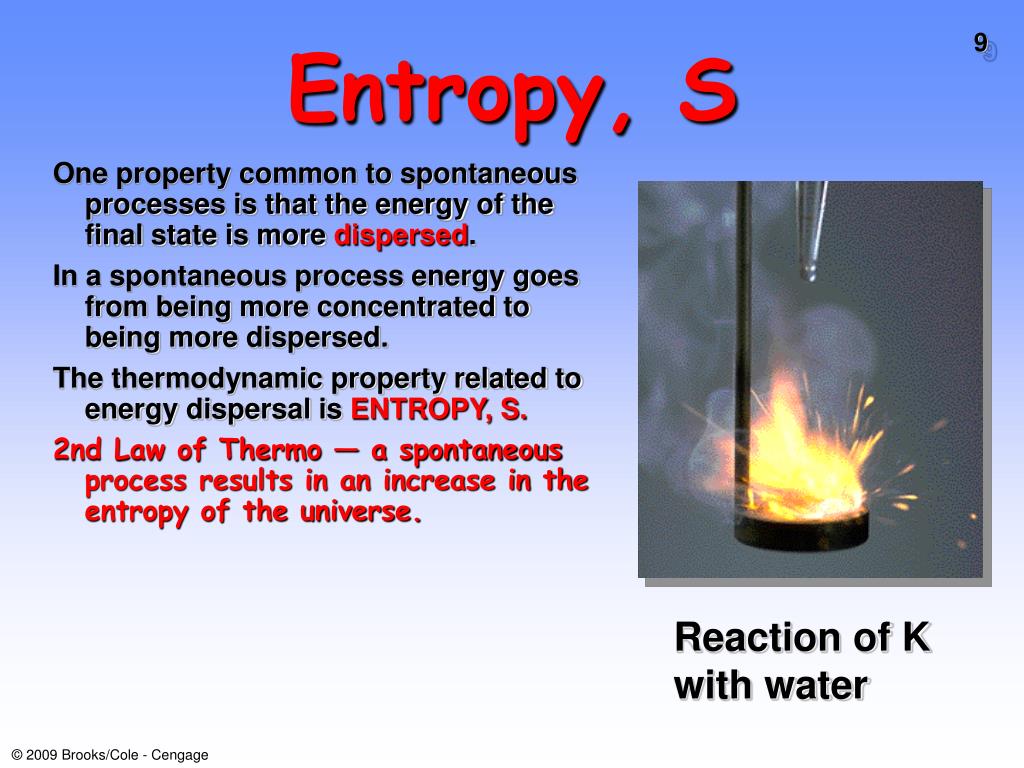 9

Entropy, S

One property common to spontaneous processes is that the energy of the final state is more dispersed.

In a spontaneous process energy goes from being more concentrated to being more dispersed.

The thermodynamic property related to energy dispersal is ENTROPY, S.

2nd Law of Thermo — a spontaneous process results in an increase in the entropy of the universe.

Reaction of K with water

© 2009 Brooks/Cole - Cengage